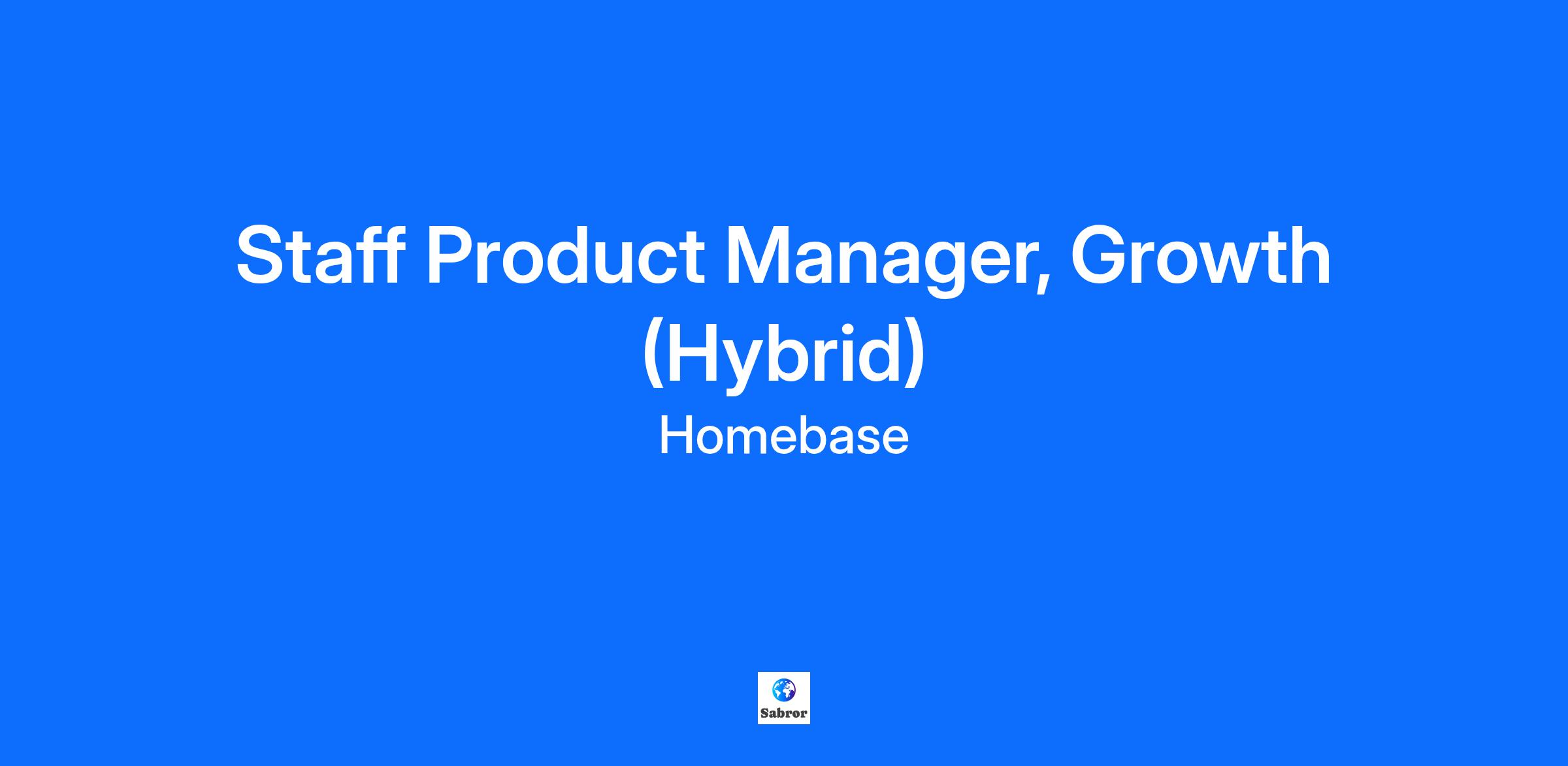 Staff Product Manager, Growth (Hybrid)

Homebase

Sabror